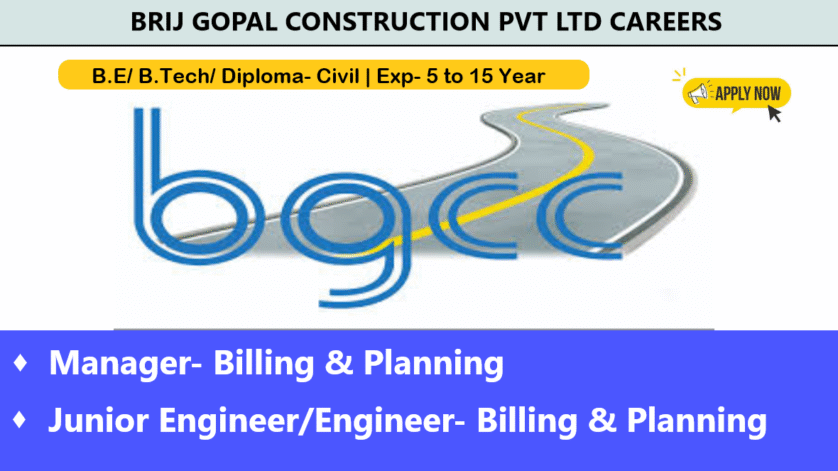 BRIJ GOPAL CONSTRUCTION PVT LTD CAREERS

B.E/ B.Tech/ Diploma- Civil | Exp- 5 to 15 Year

APPLY NOW

bgcc

♦ Manager- Billing & Planning

♦ Junior Engineer/Engineer- Billing & Planning